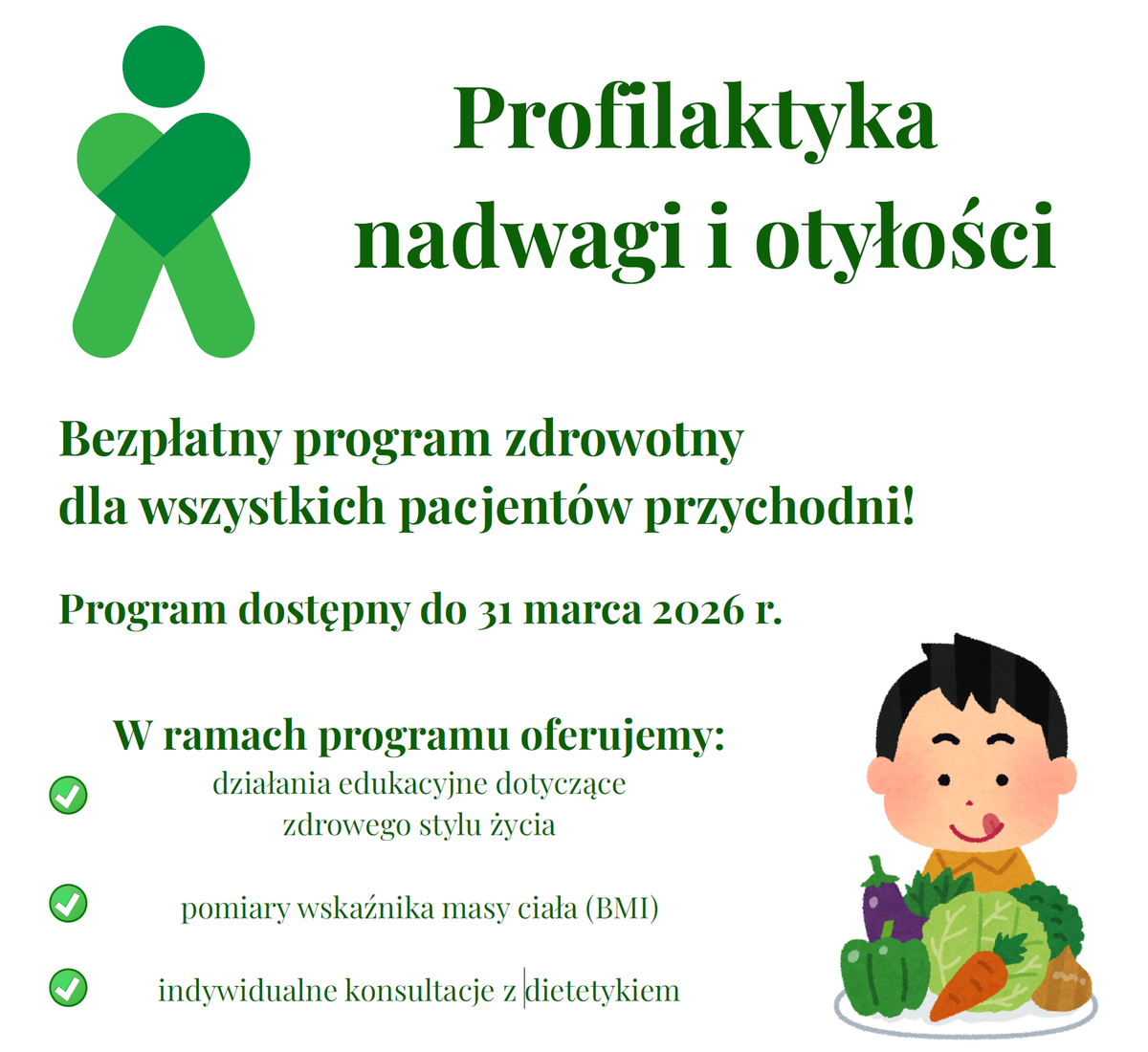 Profilaktyka nadwagi i otyłości

Bezpłatny program zdrowotny dla wszystkich pacjentów przychodni!

Program dostępny do 31 marca 2026 r.

W ramach programu oferujemy:

działania edukacyjne dotyczące zdrowego stylu życia

pomiary wskaźnika masy ciała (BMI)

indywidualne konsultacje z dietetykiem